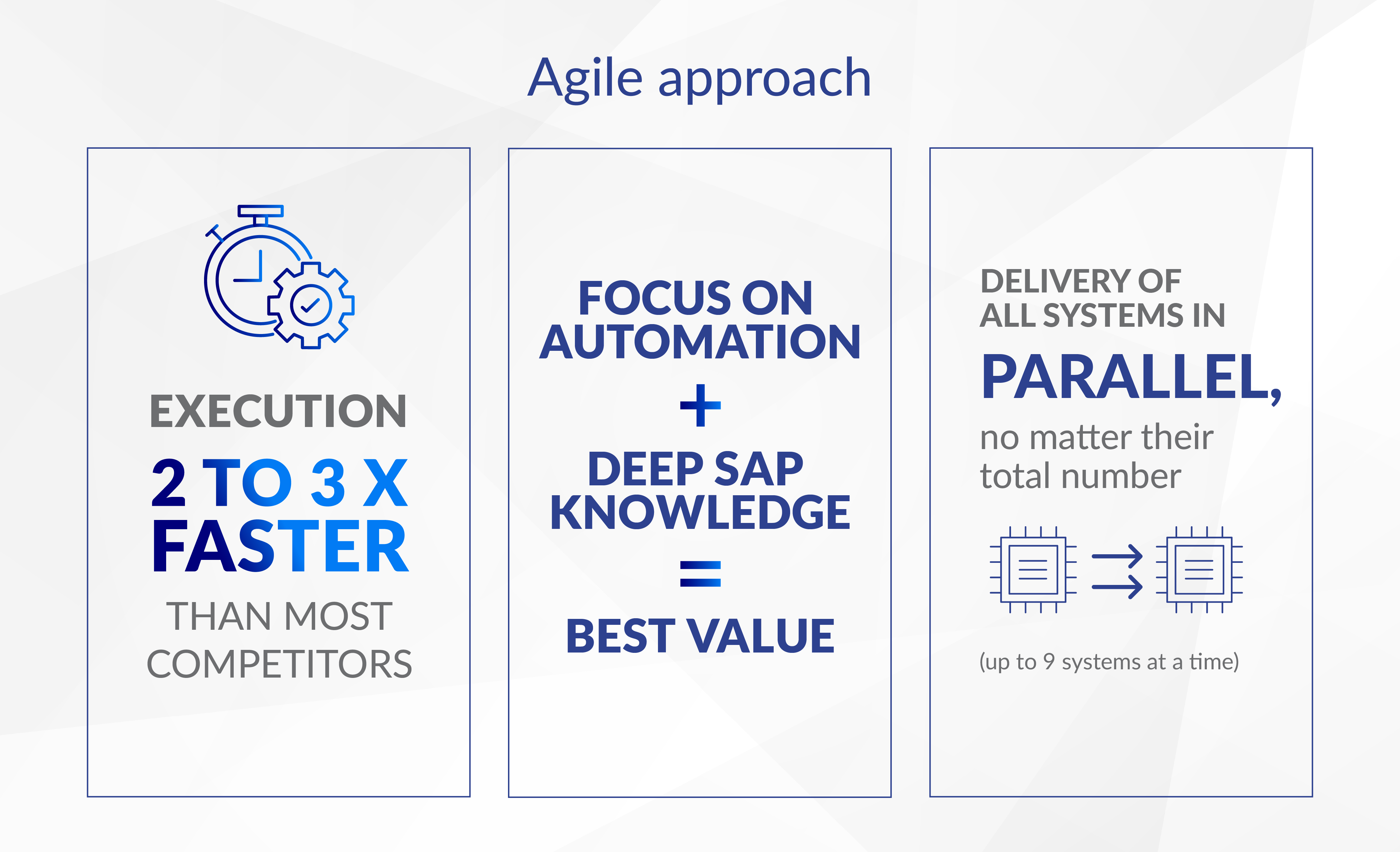 Agile approach

EXECUTION
2 TO 3 X FASTER
THAN MOST COMPETITORS

FOCUS ON AUTOMATION
+
DEEP SAP KNOWLEDGE
=
BEST VALUE

DELIVERY OF ALL SYSTEMS IN
PARALLEL,
no matter their total number

(up to 9 systems at a time)